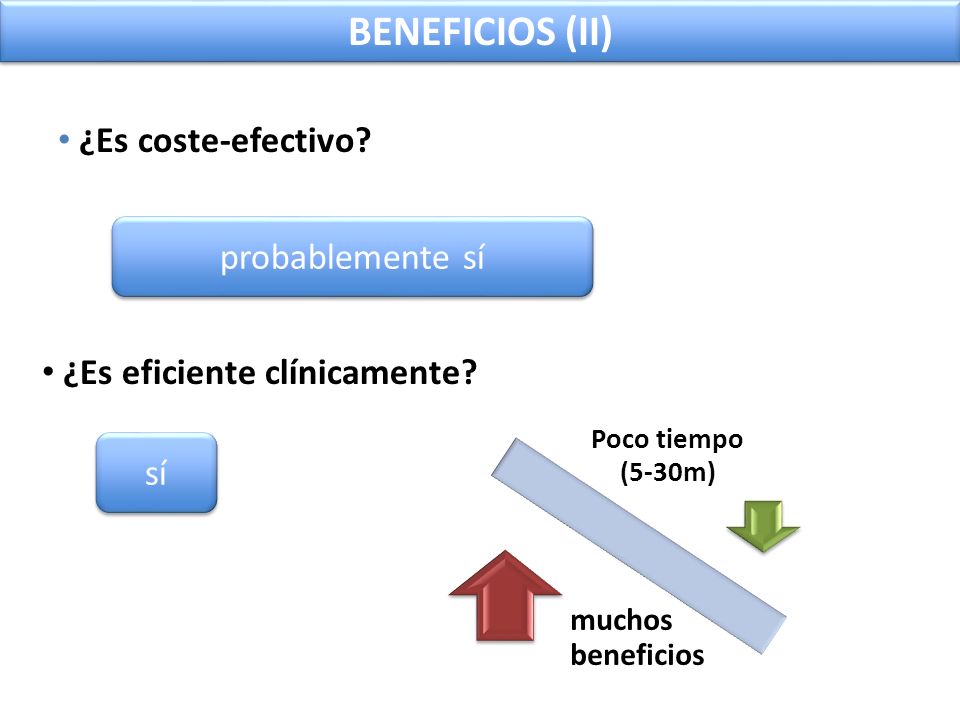 BENEFICIOS (II)

• ¿Es coste-efectivo?

probablemente sí

• ¿Es eficiente clínicamente?

sí

Poco tiempo (5-30m)

muchos beneficios